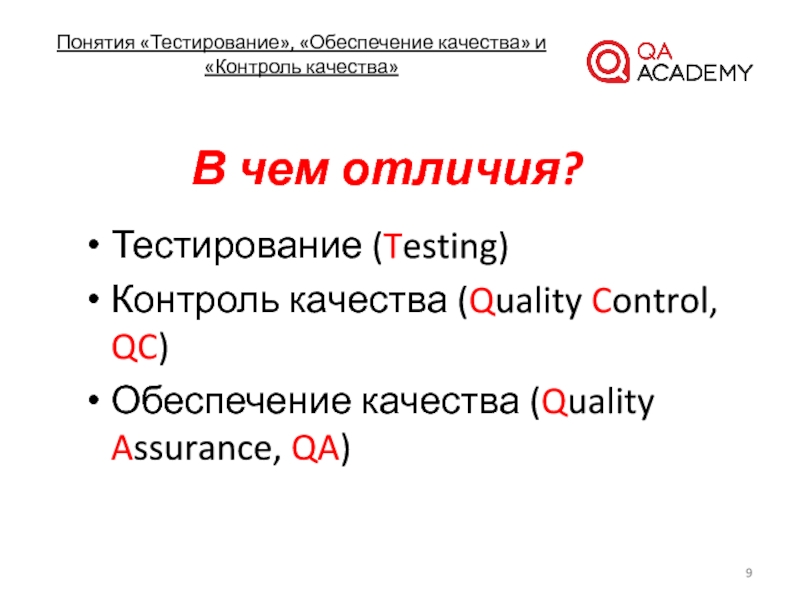 Понятия «Тестирование», «Обеспечение качества» и «Контроль качества»

QA ACADEMY

В чем отличия?

• Тестирование (Testing)
• Контроль качества (Quality Control, QC)
• Обеспечение качества (Quality Assurance, QA)

9